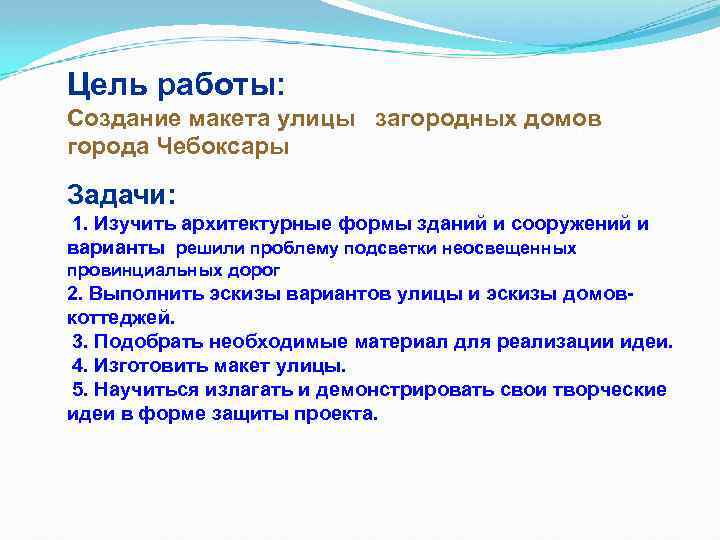 Цель работы:
Создание макета улицы загородных домов города Чебоксары

Задачи:
1. Изучить архитектурные формы зданий и сооружений и варианты решили проблему подсветки неосвещенных провинциальных дорог
2. Выполнить эскизы вариантов улицы и эскизы домов-коттеджей.
3. Подобрать необходимые материал для реализации идеи.
4. Изготовить макет улицы.
5. Научиться излагать и демонстрировать свои творческие идеи в форме защиты проекта.